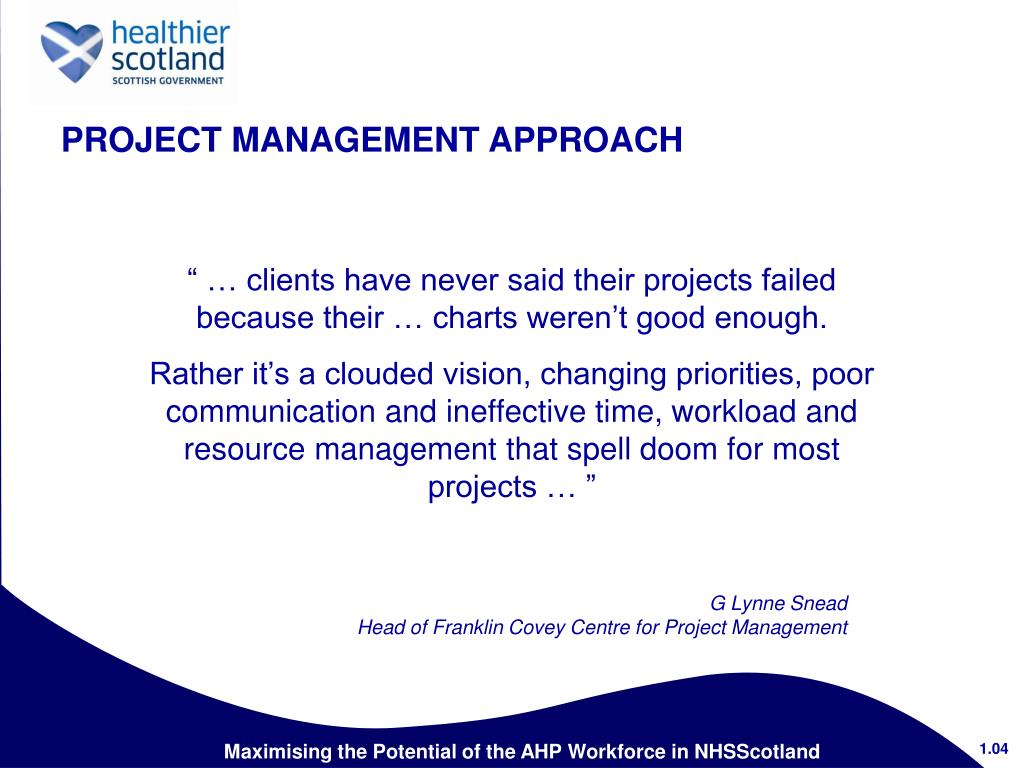 healthier scotland
SCOTTISH GOVERNMENT

PROJECT MANAGEMENT APPROACH

“ … clients have never said their projects failed because their … charts weren’t good enough.

Rather it’s a clouded vision, changing priorities, poor communication and ineffective time, workload and resource management that spell doom for most projects … ”

G Lynne Snead
Head of Franklin Covey Centre for Project Management

Maximising the Potential of the AHP Workforce in NHSScotland

1.04